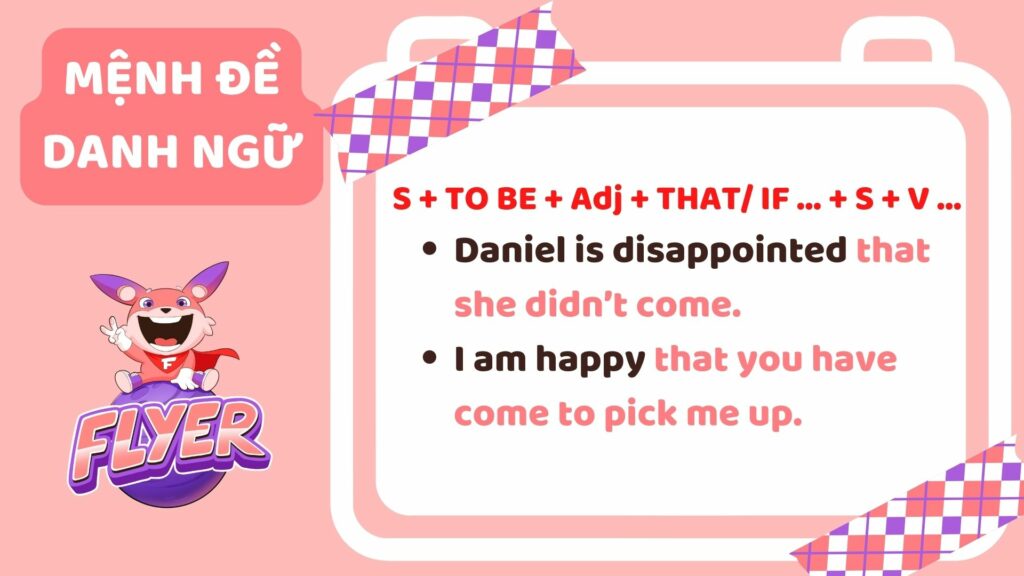 MỆNH ĐỀ DANH NGỮ

S + TO BE + Adj + THAT/ IF ... + S + V ...

• Daniel is disappointed that she didn't come.

• I am happy that you have come to pick me up.

F

FLYER